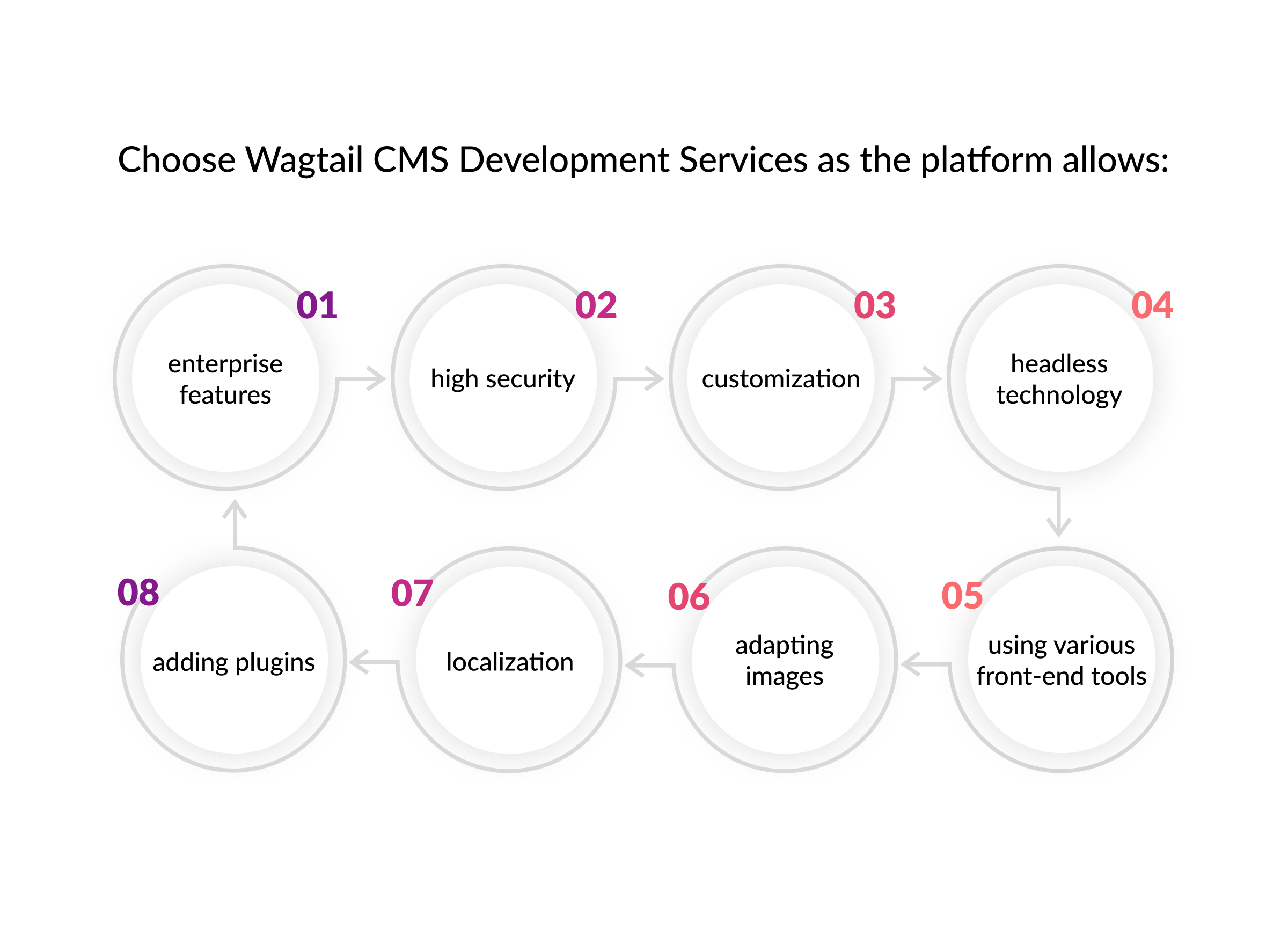 Choose Wagtail CMS Development Services as the platform allows:

01
enterprise features

02
high security

03
customization

04
headless technology

05
using various front-end tools

06
adapting images

07
localization

08
adding plugins